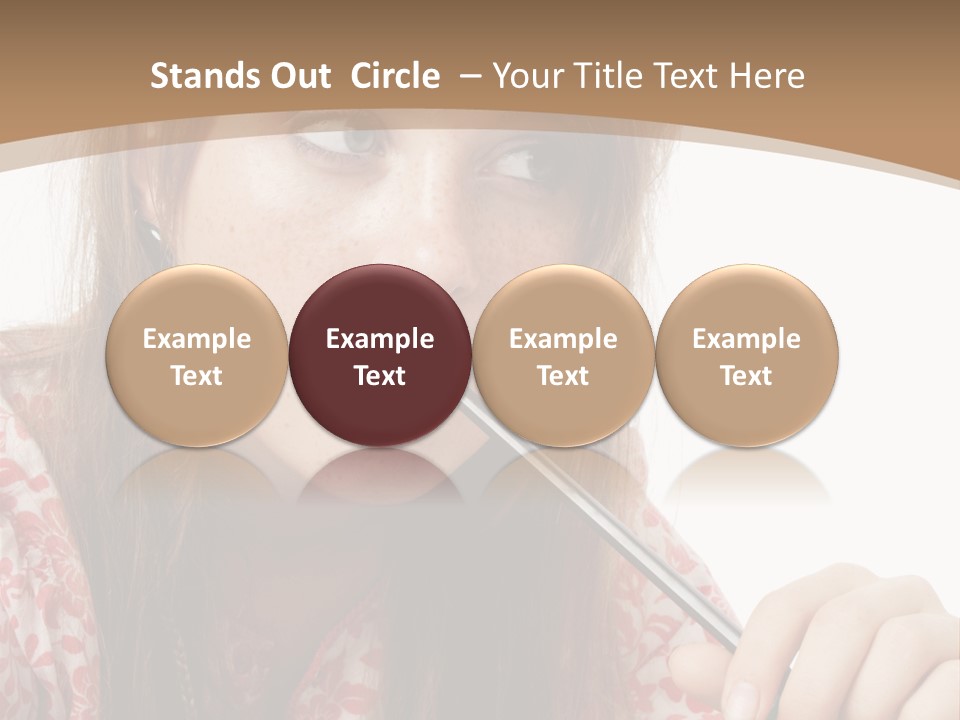 Stands Out Circle – Your Title Text Here

Example Text

Example Text

Example Text

Example Text